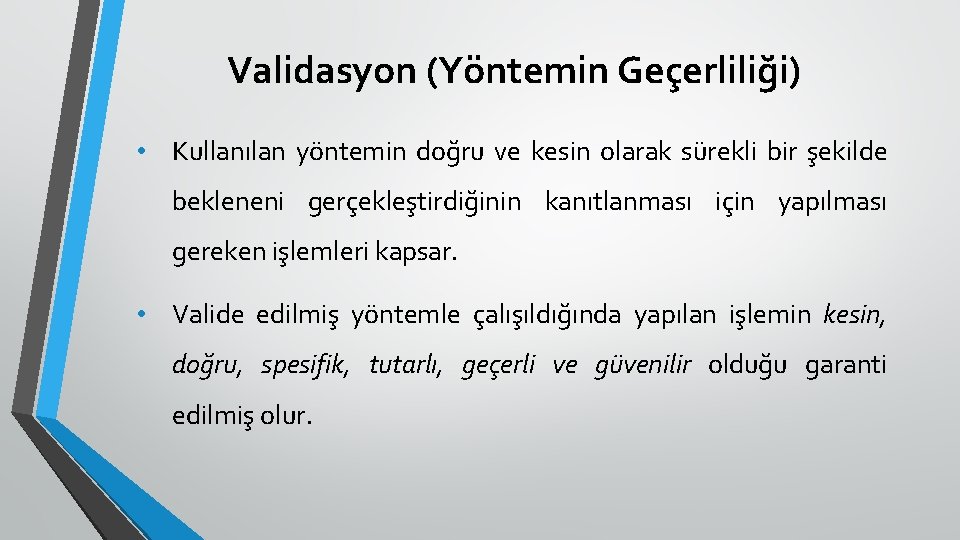 Validasyon (Yöntemin Geçerliliği)

• Kullanılan yöntemin doğru ve kesin olarak sürekli bir şekilde bekleneni gerçekleştirdiğinin kanıtlanması için yapılması gereken işlemleri kapsar.

• Valide edilmiş yöntemle çalışıldığında yapılan işlemin kesin, doğru, spesifik, tutarlı, geçerli ve güvenilir olduğu garanti edilmiş olur.